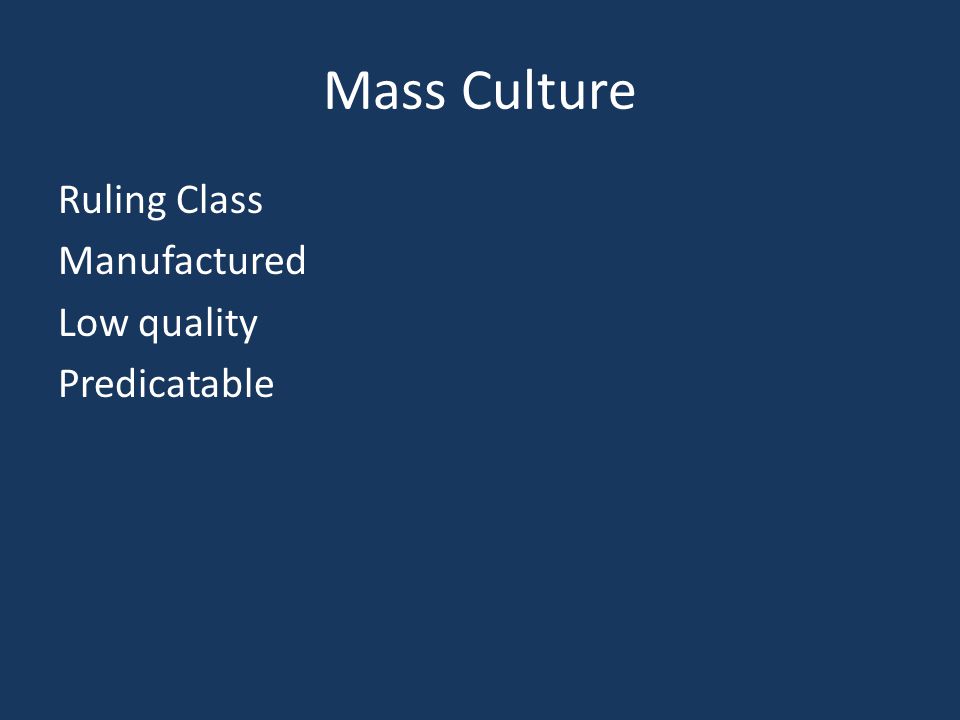 Mass Culture

Ruling Class
Manufactured
Low quality
Predicatable